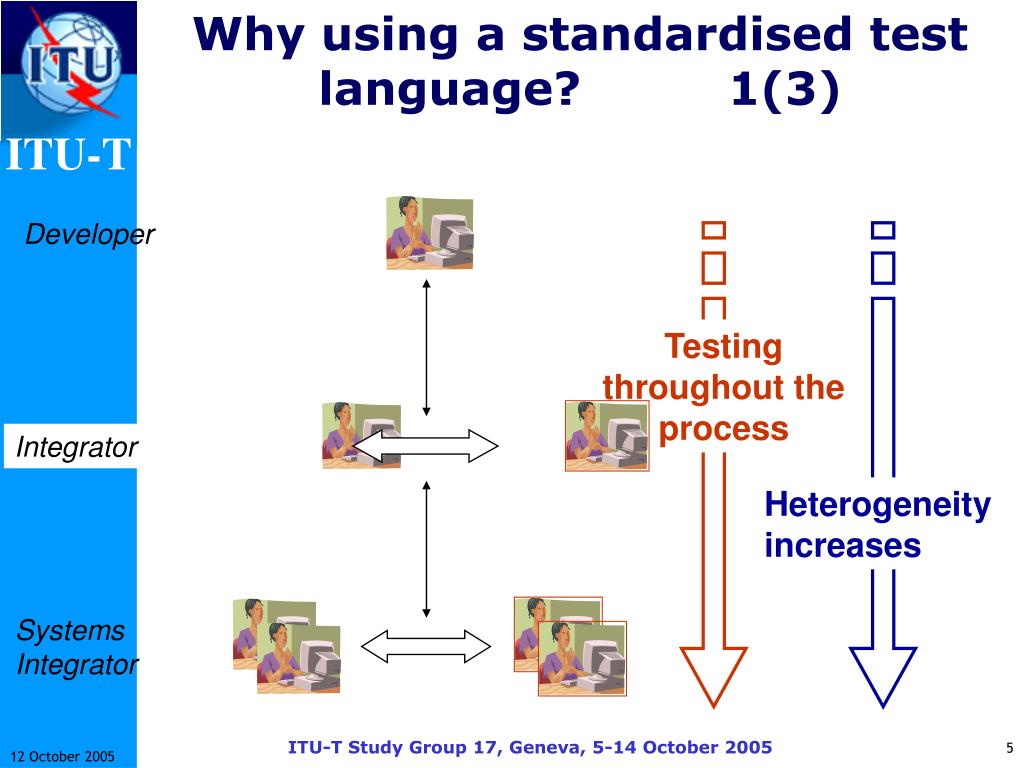 ITU

ITU-T

Why using a standardised test language? 1(3)

Developer

Integrator

Systems Integrator

Testing throughout the process

Heterogeneity increases

12 October 2005

ITU-T Study Group 17, Geneva, 5-14 October 2005

5